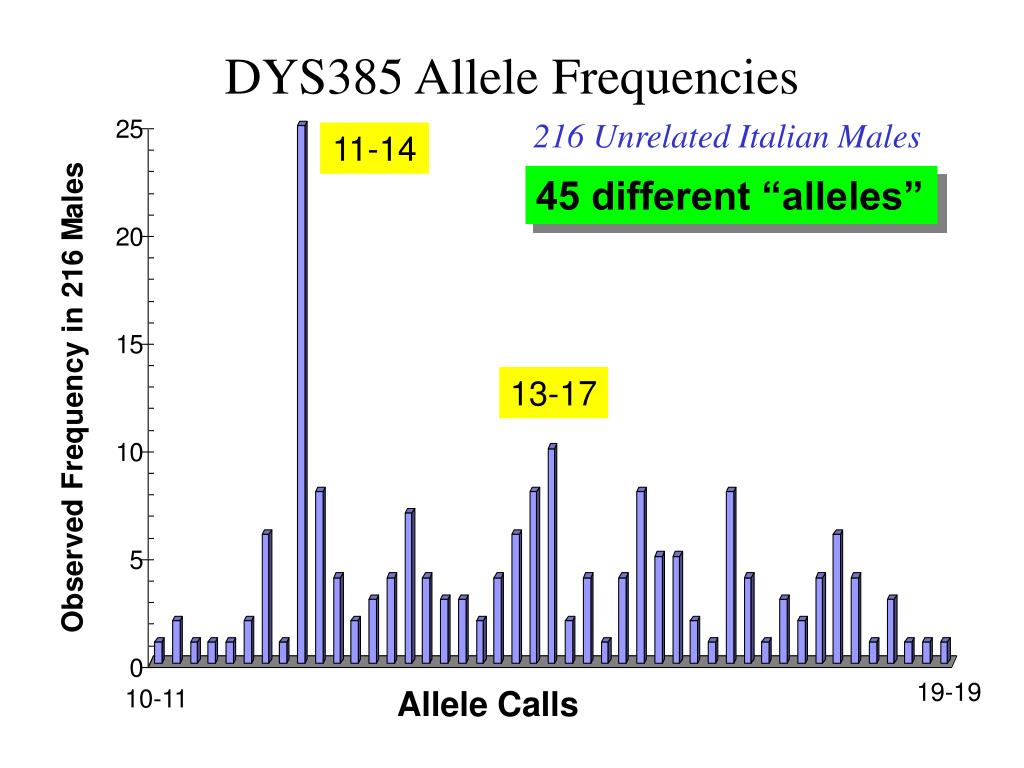 DYS385 Allele Frequencies

216 Unrelated Italian Males

45 different “alleles”

11-14

13-17

Observed Frequency in 216 Males

25
20
15
10
5
0

10-11

Allele Calls

19-19